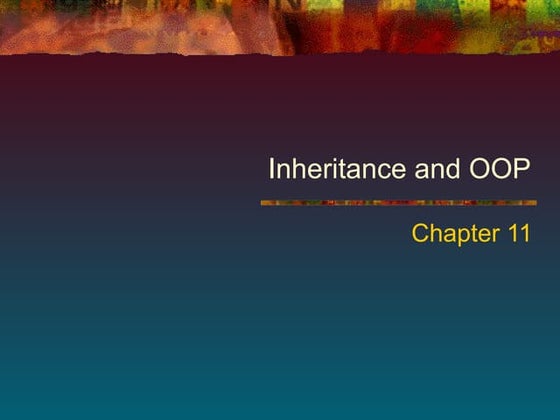 Inheritance and OOP

Chapter 11